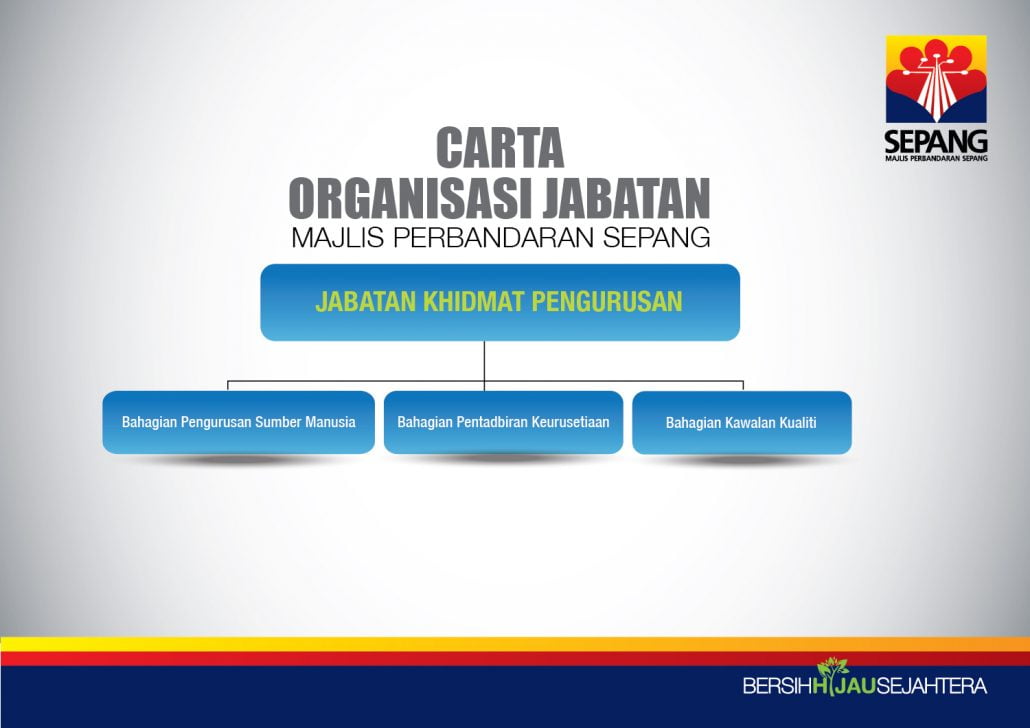 SEPANG
MAJLIS PERBANDARAN SEPANG

CARTA
ORGANISASI JABATAN
MAJLIS PERBANDARAN SEPANG

JABATAN KHIDMAT PENGURUSAN

Bahagian Pengurusan Sumber Manusia

Bahagian Pentadbiran Keurusetiaan

Bahagian Kawalan Kualiti

BERSIHHIJAUSEJAHTERA